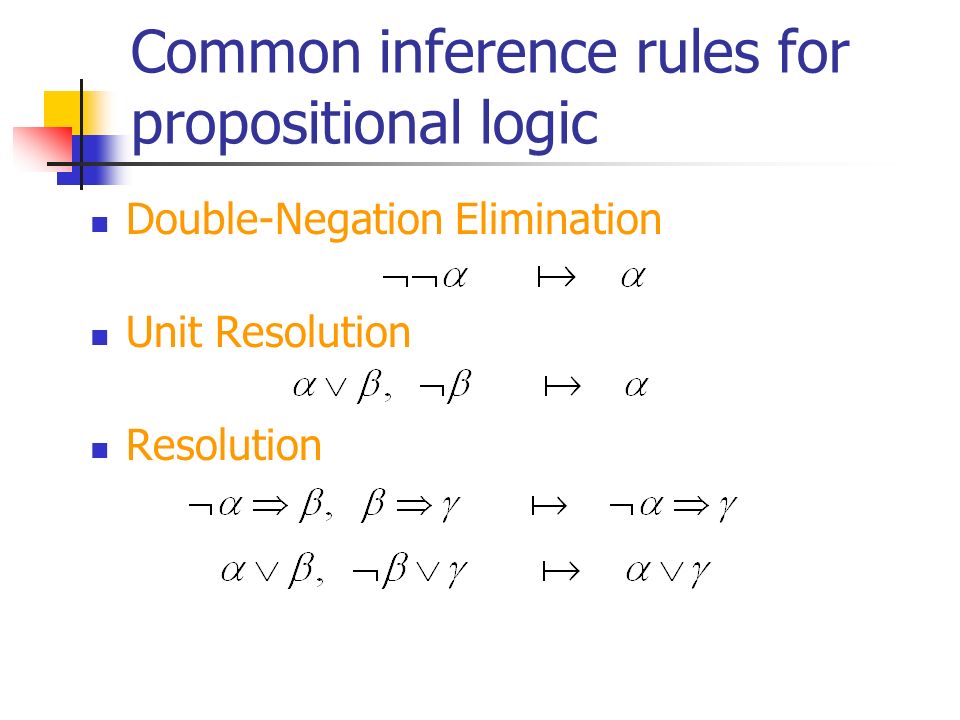 Common inference rules for propositional logic

Double-Negation Elimination

$\neg\neg\alpha \quad \mapsto \quad \alpha$

Unit Resolution

$\alpha \vee \beta, \ \neg\beta \quad \mapsto \quad \alpha$

Resolution

$\neg\alpha \Rightarrow \beta, \ \beta \Rightarrow \gamma \quad \mapsto \quad \neg\alpha \Rightarrow \gamma$

$\alpha \vee \beta, \ \neg\beta \vee \gamma \quad \mapsto \quad \alpha \vee \gamma$